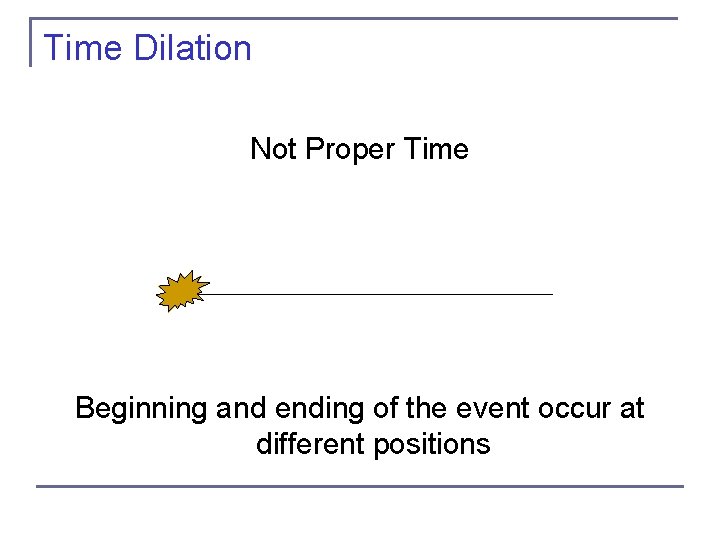 Time Dilation

Not Proper Time

Beginning and ending of the event occur at different positions